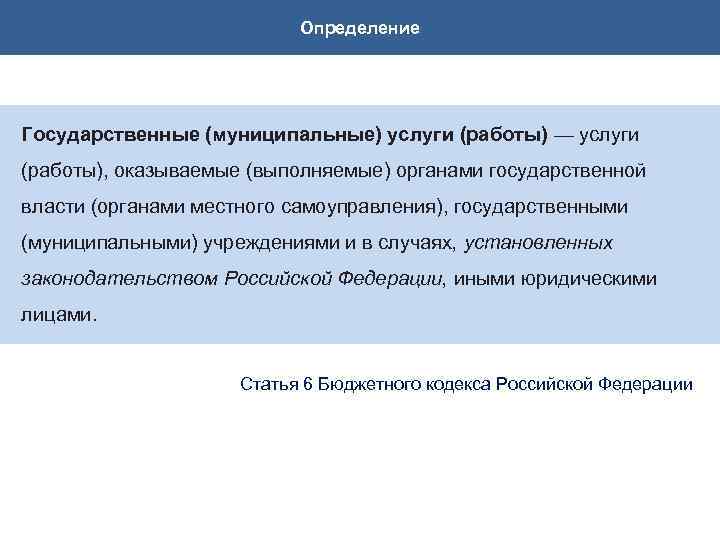 Определение

Государственные (муниципальные) услуги (работы) — услуги (работы), оказываемые (выполняемые) органами государственной власти (органами местного самоуправления), государственными (муниципальными) учреждениями и в случаях, установленных законодательством Российской Федерации, иными юридическими лицами.

Статья 6 Бюджетного кодекса Российской Федерации